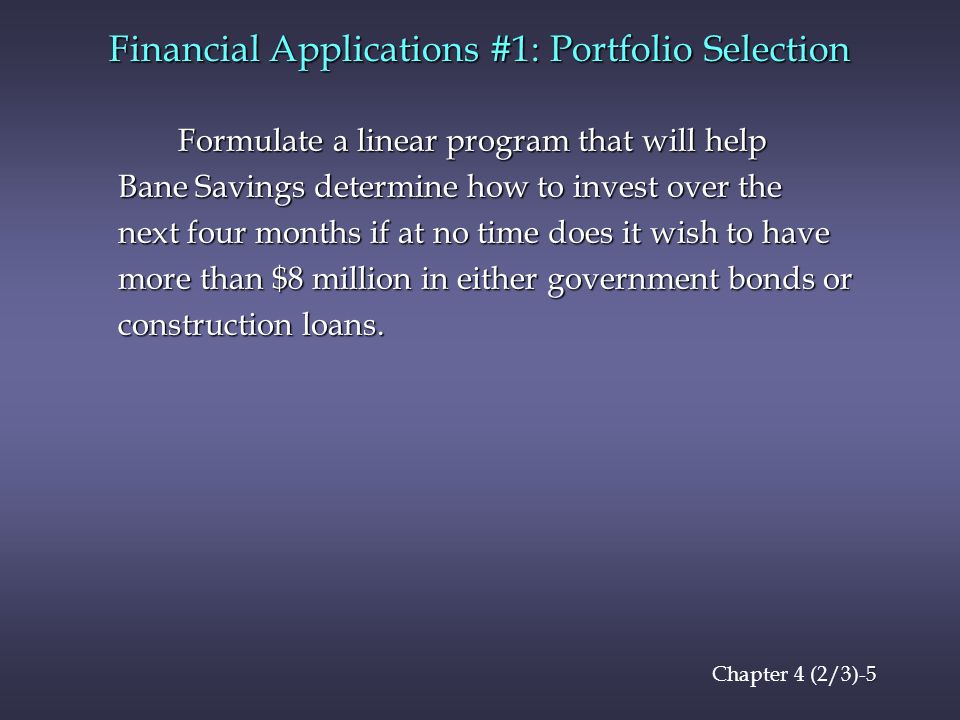 Financial Applications #1: Portfolio Selection

Formulate a linear program that will help Bane Savings determine how to invest over the next four months if at no time does it wish to have more than \$8 million in either government bonds or construction loans.

Chapter 4 (2/3)-5